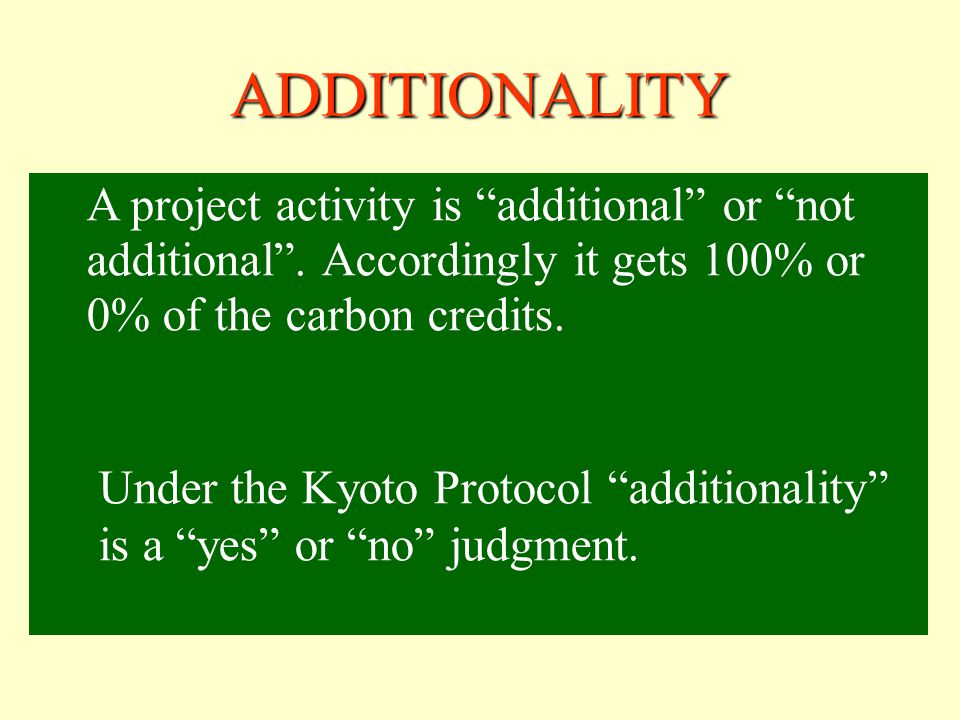 ADDITIONALITY

A project activity is “additional” or “not additional”. Accordingly it gets 100% or 0% of the carbon credits.

Under the Kyoto Protocol “additionality” is a “yes” or “no” judgment.